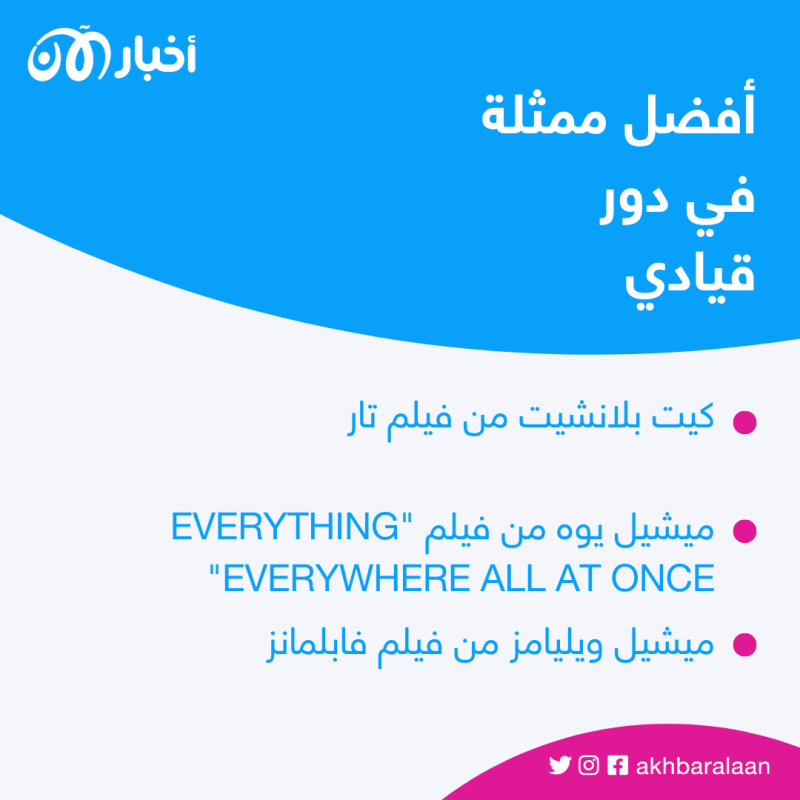 أخبار الآن

أفضل ممثلة
في دور
قيادي

كيت بلانشيت من فيلم تار

ميشيل يوه من فيلم "EVERYTHING EVERYWHERE ALL AT ONCE"

ميشيل ويليامز من فيلم فابلمانز

akhbaralaan